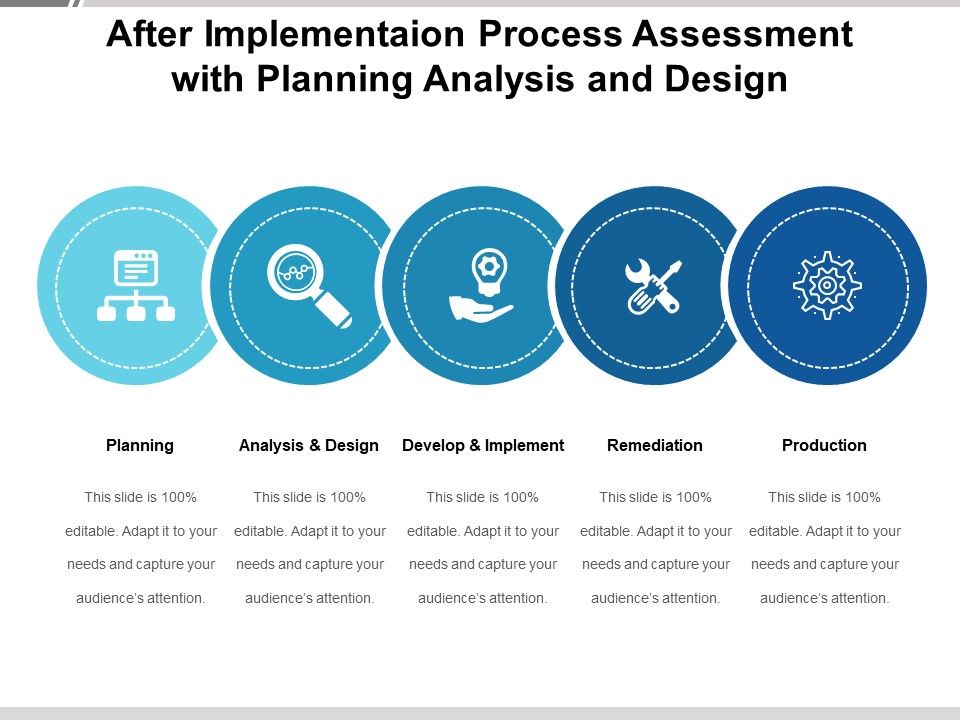 After Implementaion Process Assessment with Planning Analysis and Design

Planning

This slide is 100% editable. Adapt it to your needs and capture your audience's attention.

Analysis & Design

This slide is 100% editable. Adapt it to your needs and capture your audience's attention.

Develop & Implement

This slide is 100% editable. Adapt it to your needs and capture your audience's attention.

Remediation

This slide is 100% editable. Adapt it to your needs and capture your audience's attention.

Production

This slide is 100% editable. Adapt it to your needs and capture your audience's attention.